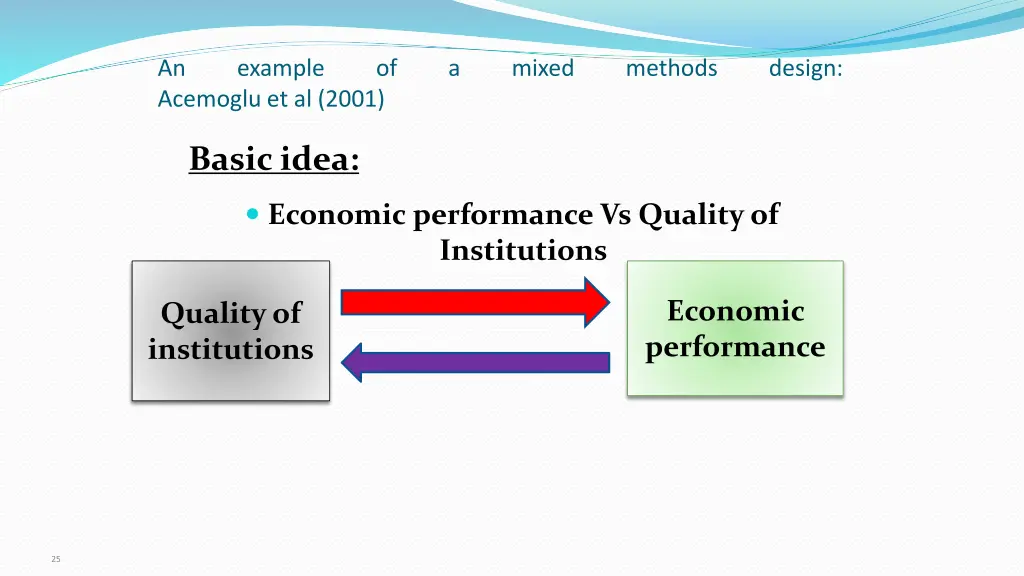 An example of a mixed methods design: Acemoglu et al (2001)

Basic idea:

Economic performance Vs Quality of Institutions

Quality of institutions

Economic performance

25